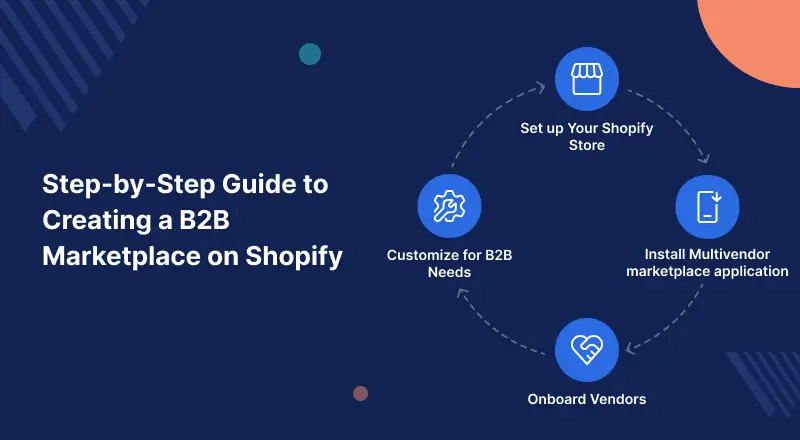 Step-by-Step Guide to Creating a B2B Marketplace on Shopify

Set up Your Shopify Store

Install Multivendor marketplace application

Onboard Vendors

Customize for B2B Needs